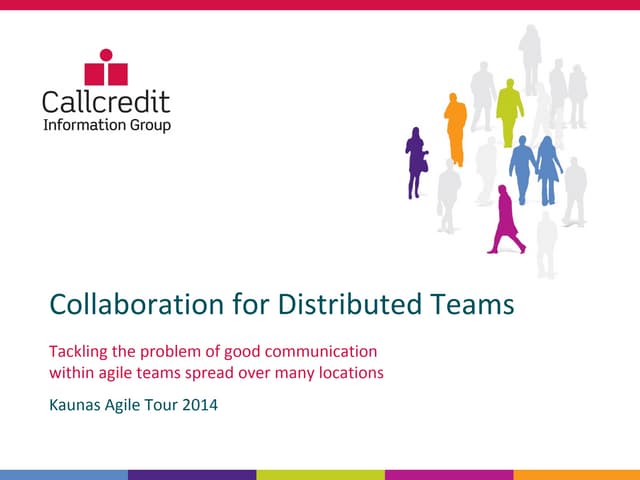 Callcredit
Information Group

Collaboration for Distributed Teams

Tackling the problem of good communication within agile teams spread over many locations

Kaunas Agile Tour 2014